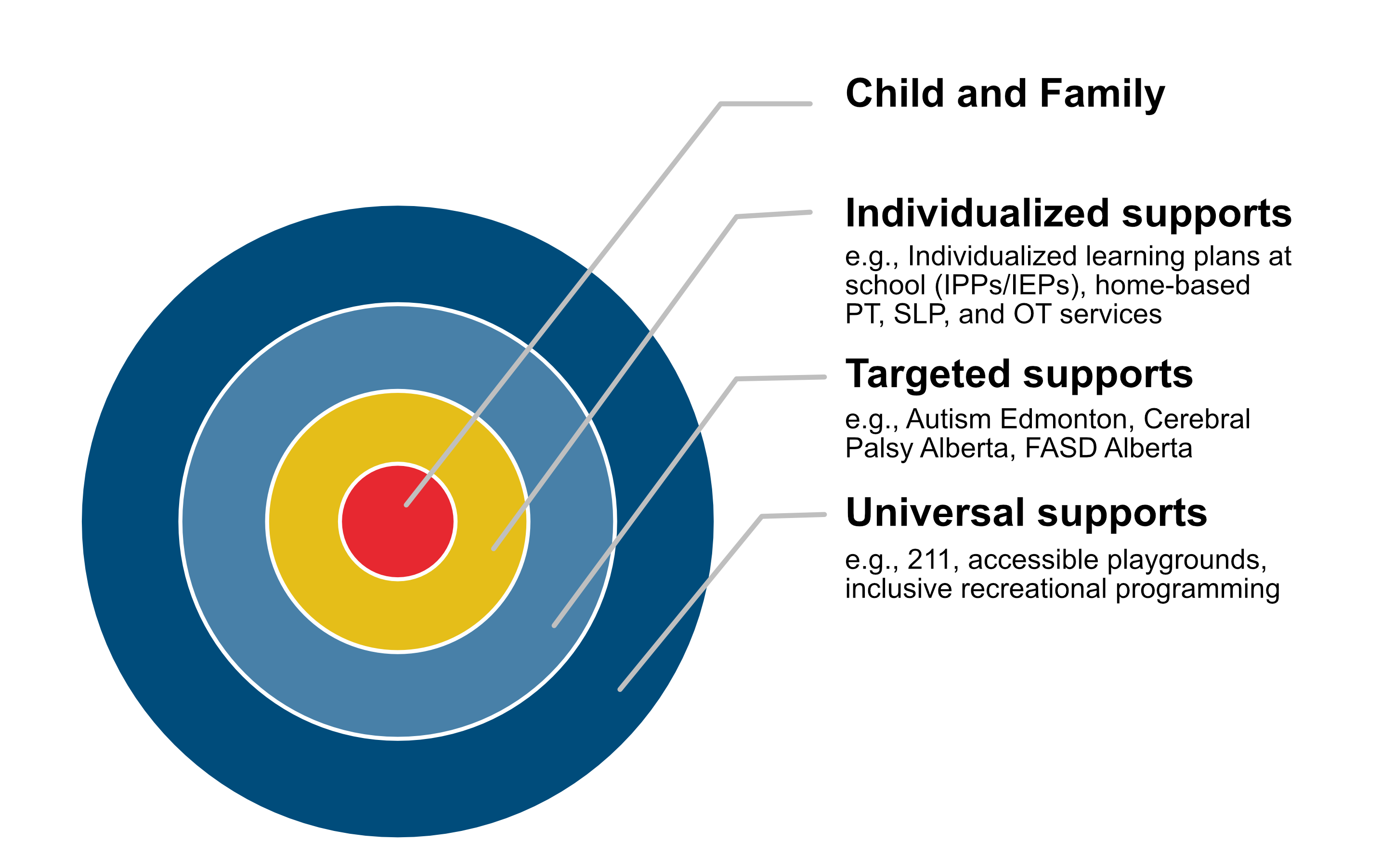 Child and Family

Individualized supports

e.g., Individualized learning plans at school (IPPs/IEPs), home-based PT, SLP, and OT services

Targeted supports

e.g., Autism Edmonton, Cerebral Palsy Alberta, FASD Alberta

Universal supports

e.g., 211, accessible playgrounds, inclusive recreational programming